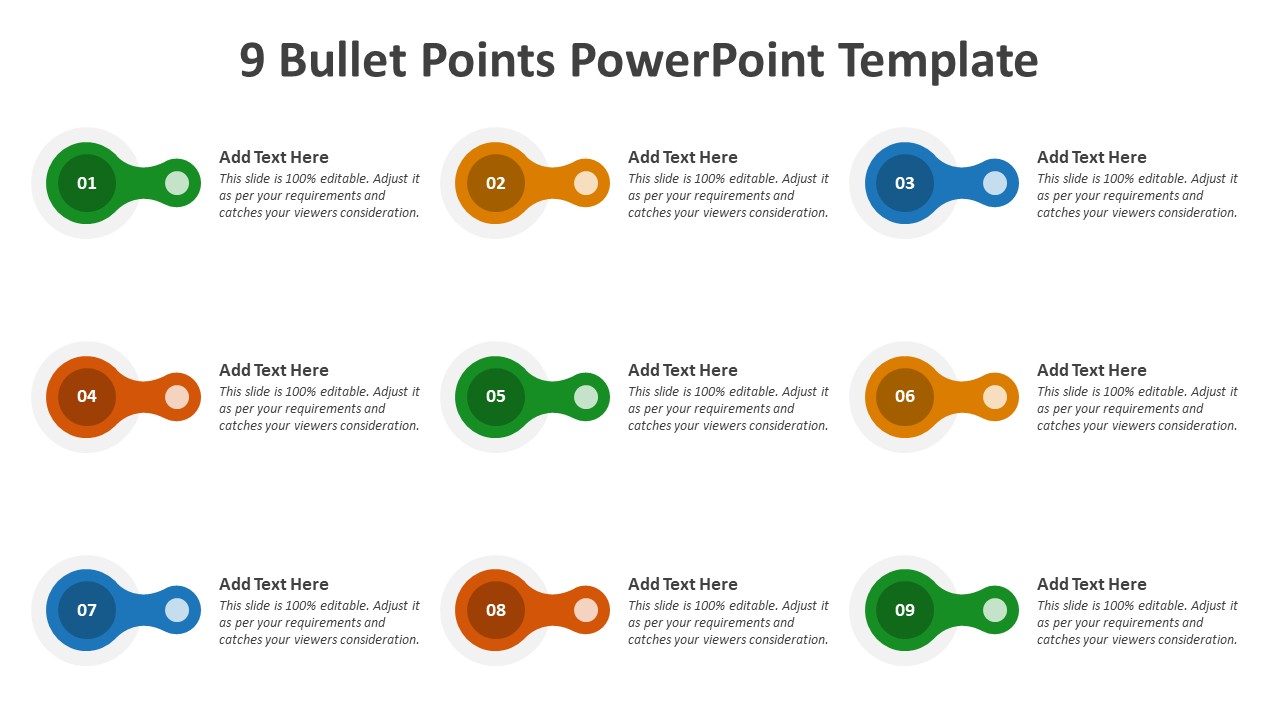 9 Bullet Points PowerPoint Template

01

Add Text Here
This slide is 100% editable. Adjust it as per your requirements and catches your viewers consideration.

02

Add Text Here
This slide is 100% editable. Adjust it as per your requirements and catches your viewers consideration.

03

Add Text Here
This slide is 100% editable. Adjust it as per your requirements and catches your viewers consideration.

04

Add Text Here
This slide is 100% editable. Adjust it as per your requirements and catches your viewers consideration.

05

Add Text Here
This slide is 100% editable. Adjust it as per your requirements and catches your viewers consideration.

06

Add Text Here
This slide is 100% editable. Adjust it as per your requirements and catches your viewers consideration.

07

Add Text Here
This slide is 100% editable. Adjust it as per your requirements and catches your viewers consideration.

08

Add Text Here
This slide is 100% editable. Adjust it as per your requirements and catches your viewers consideration.

09

Add Text Here
This slide is 100% editable. Adjust it as per your requirements and catches your viewers consideration.